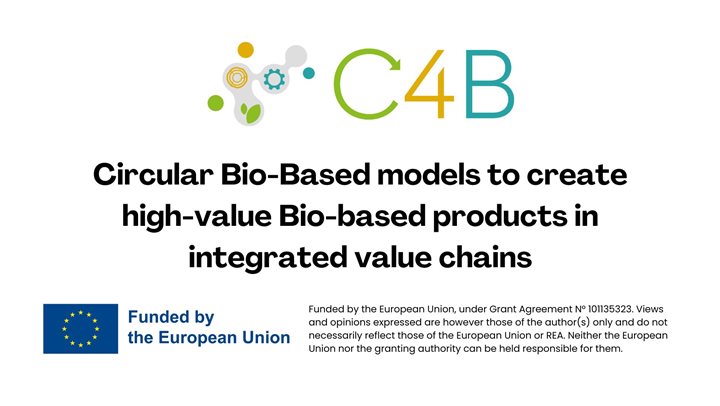 C4B

Circular Bio-Based models to create high-value Bio-based products in integrated value chains

Funded by the European Union

Funded by the European Union, under Grant Agreement Nº 101135323. Views and opinions expressed are however those of the author(s) only and do not necessarily reflect those of the European Union or REA. Neither the European Union nor the granting authority can be held responsible for them.